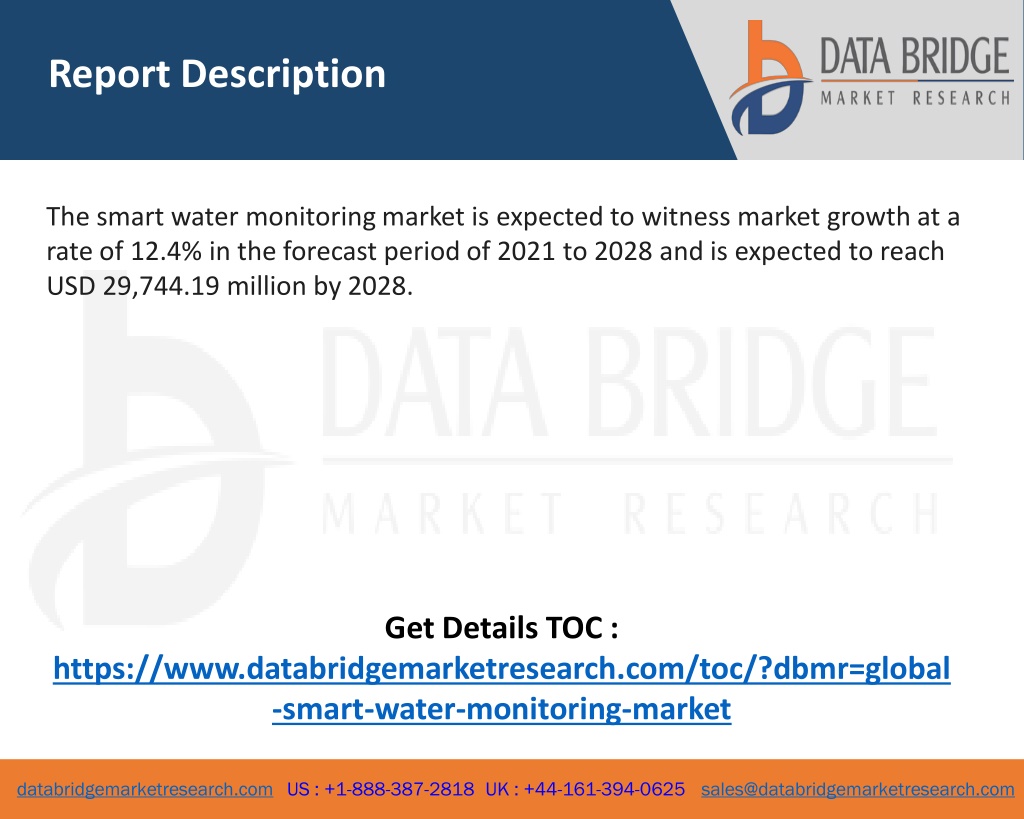 Report Description

DATA BRIDGE
MARKET RESEARCH

The smart water monitoring market is expected to witness market growth at a rate of 12.4% in the forecast period of 2021 to 2028 and is expected to reach USD 29,744.19 million by 2028.

DATA BRIDGE
MARKET RESEARCH

Get Details TOC :
https://www.databridgemarketresearch.com/toc/?dbmr=global-smart-water-monitoring-market

databridgemarketresearch.com US : +1-888-387-2818 UK : +44-161-394-0625 sales@databridgemarketresearch.com